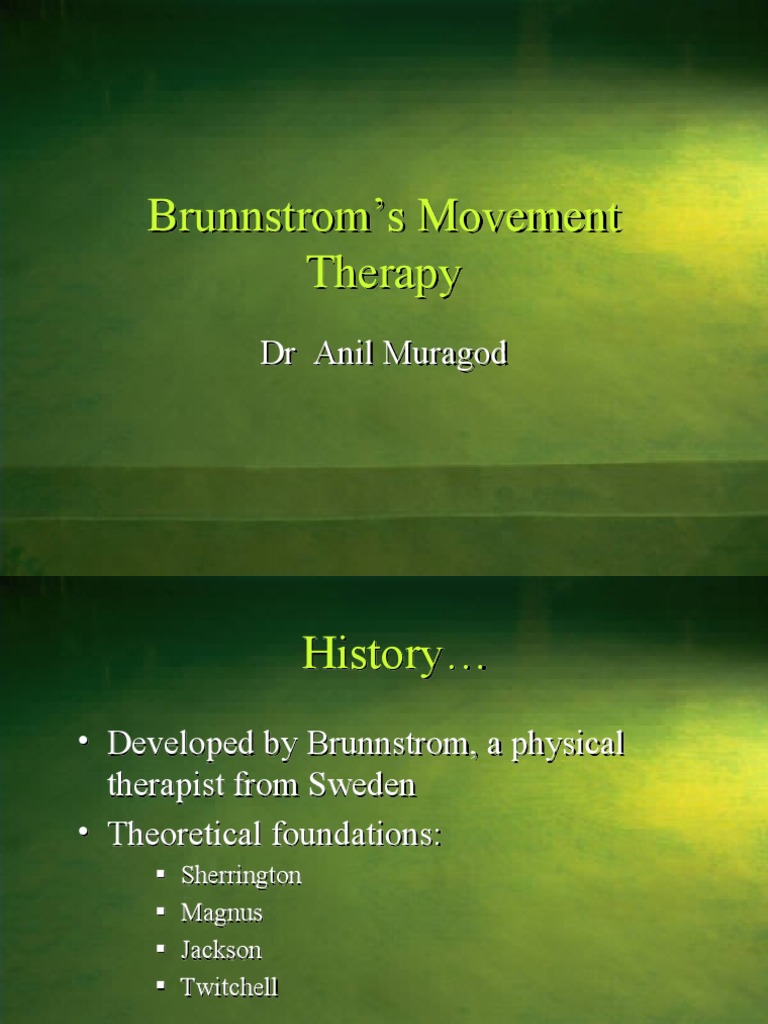 Brunnstrom's Movement Therapy

Dr Anil Muragod

History…

• Developed by Brunnstrom, a physical therapist from Sweden
• Theoretical foundations:
▪ Sherrington
▪ Magnus
▪ Jackson
▪ Twitchell